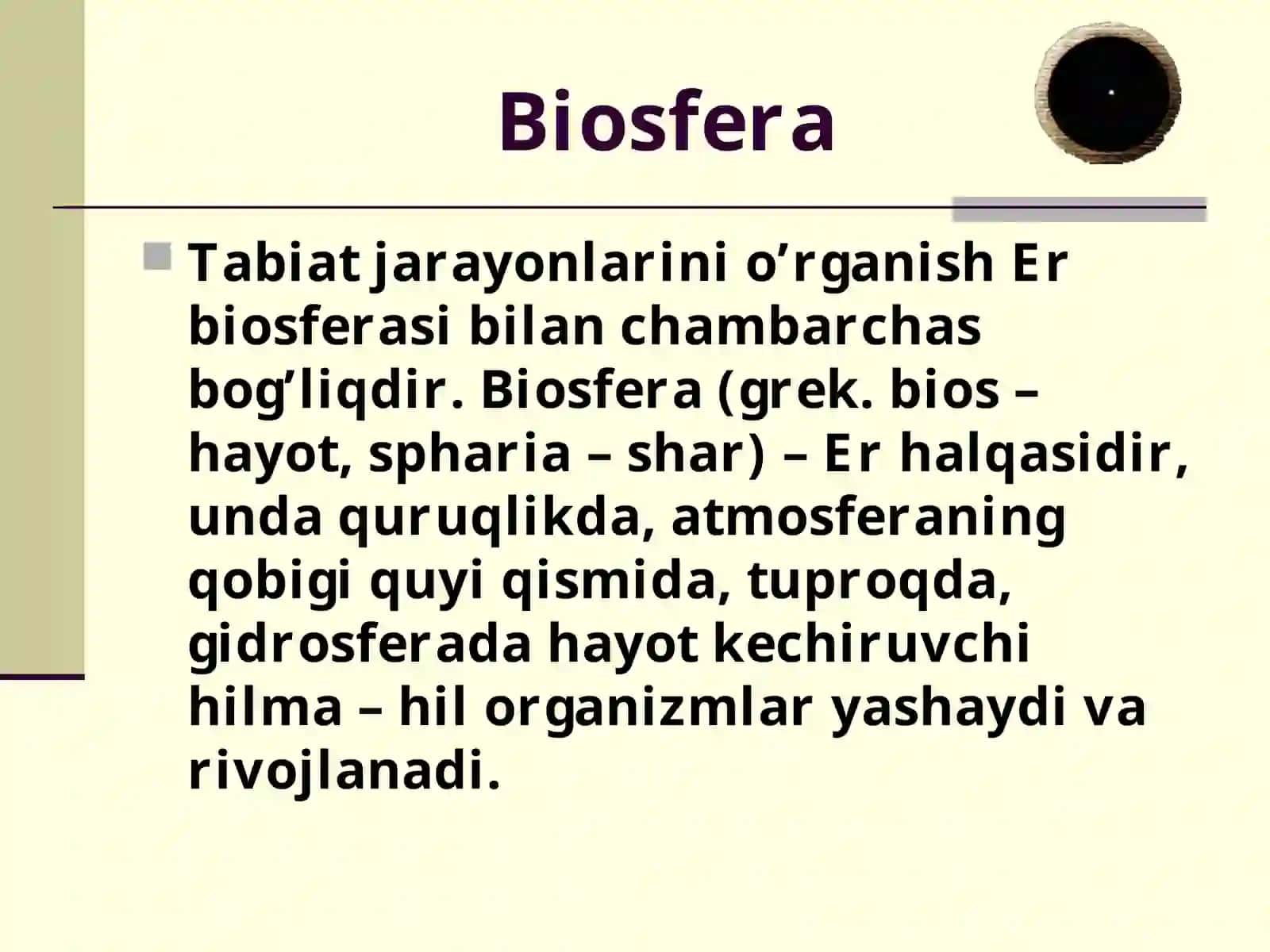 Biosfera

Tabiat jarayonlarini o’rganish Er biosferasi bilan chambarchas bog’liqdir. Biosfera (grek. bios – hayot, spharia – shar) – Er halqasidir, unda quruqlikda, atmosferaning qobigi quyi qismida, tuproqda, gidrosferada hayot kechiruvchi hilma – hil organizmlar yashaydi va rivojlanadi.